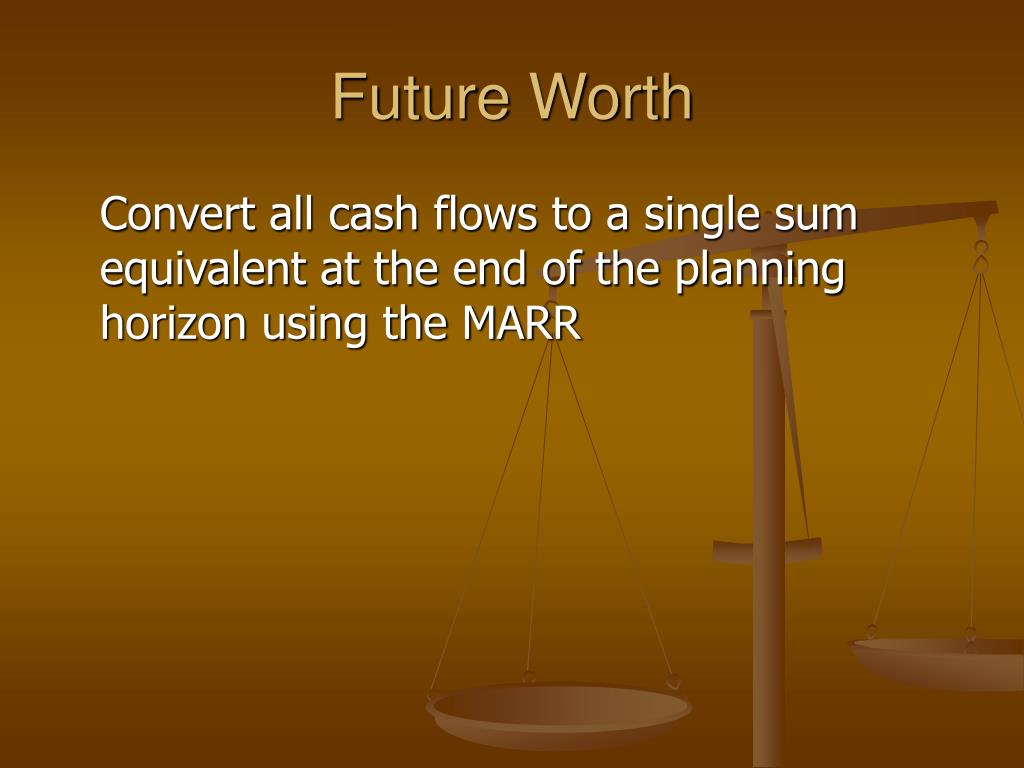 Future Worth

Convert all cash flows to a single sum equivalent at the end of the planning horizon using the MARR